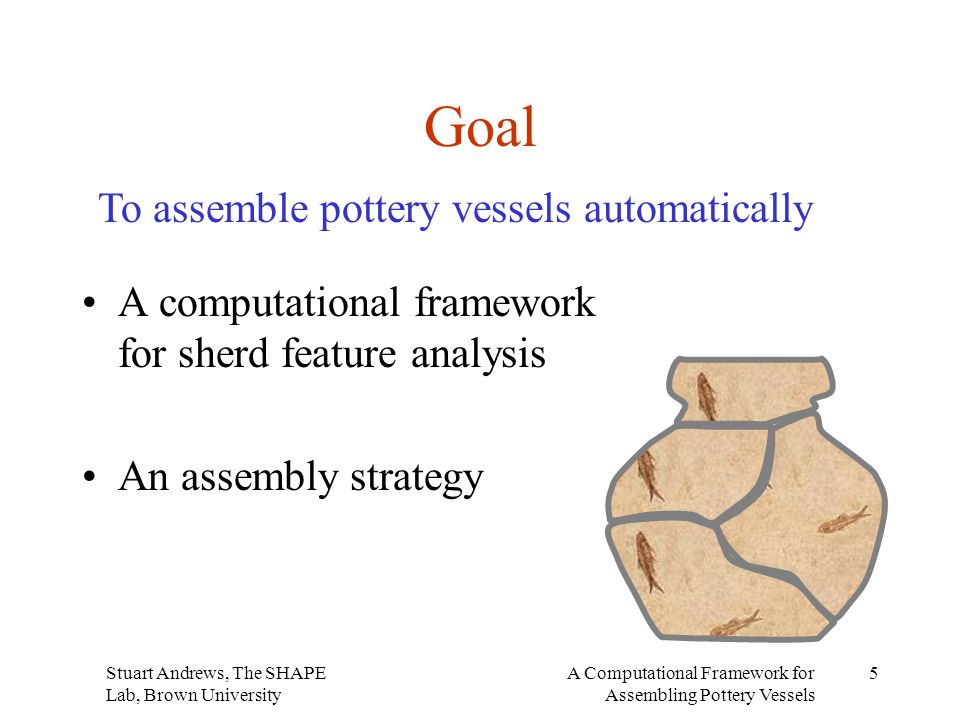 Goal

To assemble pottery vessels automatically

• A computational framework for sherd feature analysis

• An assembly strategy

Stuart Andrews, The SHAPE Lab, Brown University

A Computational Framework for Assembling Pottery Vessels

5